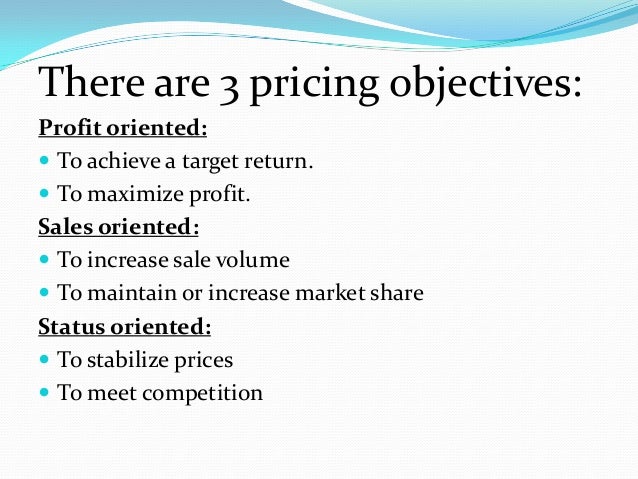 There are 3 pricing objectives:

Profit oriented:

- To achieve a target return.
- To maximize profit.

Sales oriented:

- To increase sale volume
- To maintain or increase market share

Status oriented:

- To stabilize prices
- To meet competition